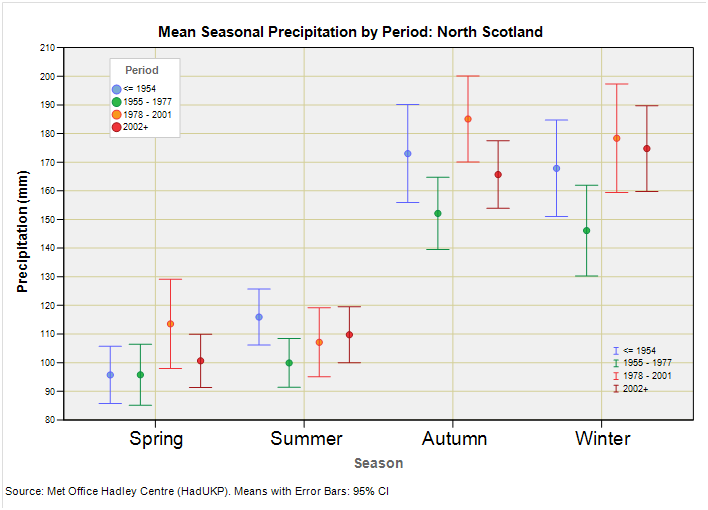 Mean Seasonal Precipitation by Period: North Scotland

Period
<= 1954
1955 - 1977
1978 - 2001
2002+

Precipitation (mm)

210
200
190
180
170
160
150
140
130
120
110
100
90
80

<= 1954
1955 - 1977
1978 - 2001
2002+

Spring
Summer
Autumn
Winter

Season

Source: Met Office Hadley Centre (HadUKP). Means with Error Bars: 95% CI